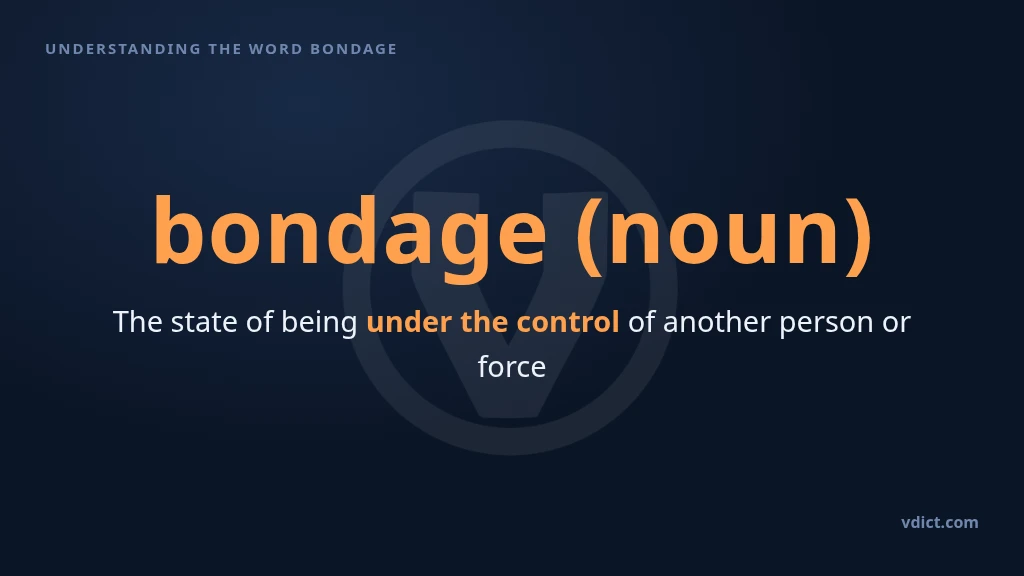 UNDERSTANDING THE WORD BONDAGE

bondage (noun)

The state of being under the control of another person or force

vdict.com